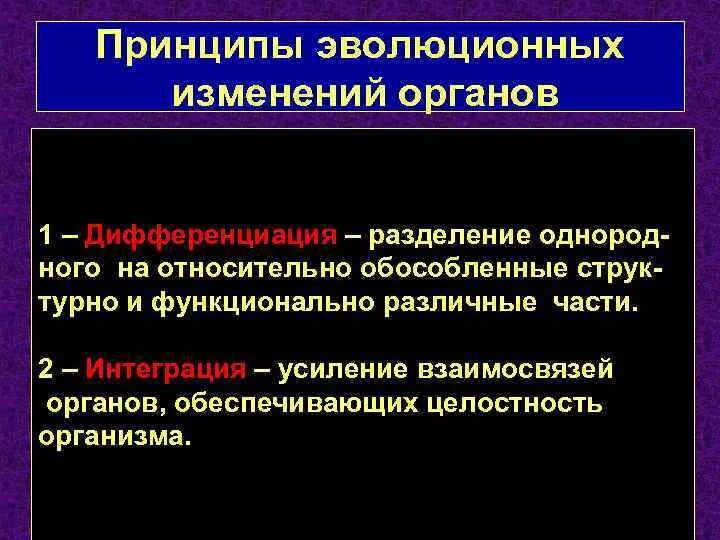 Принципы эволюционных изменений органов

1 – Дифференциация – разделение однородного на относительно обособленные структурно и функционально различные части.

2 – Интеграция – усиление взаимосвязей органов, обеспечивающих целостность организма.